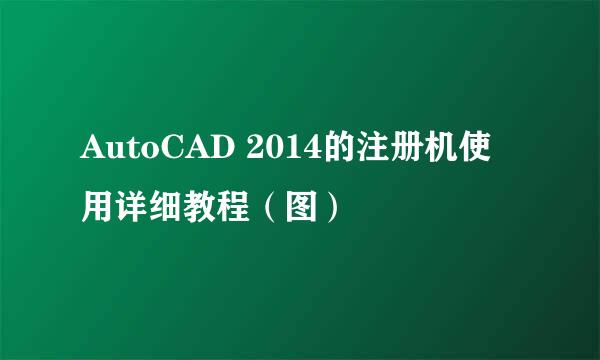 AutoCAD 2014的注册机使用详细教程（图）